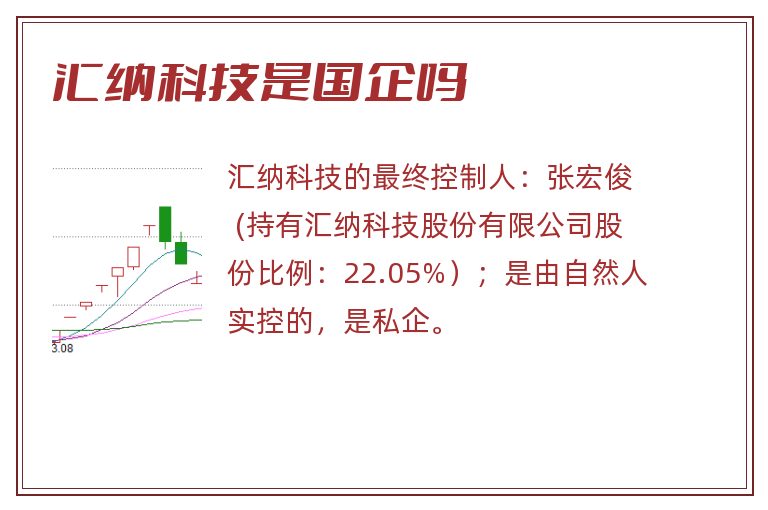 汇纳科技是国企吗

3.08

汇纳科技的最终控制人：张宏俊（持有汇纳科技股份有限公司股份比例：22.05%）；是由自然人实控的，是私企。